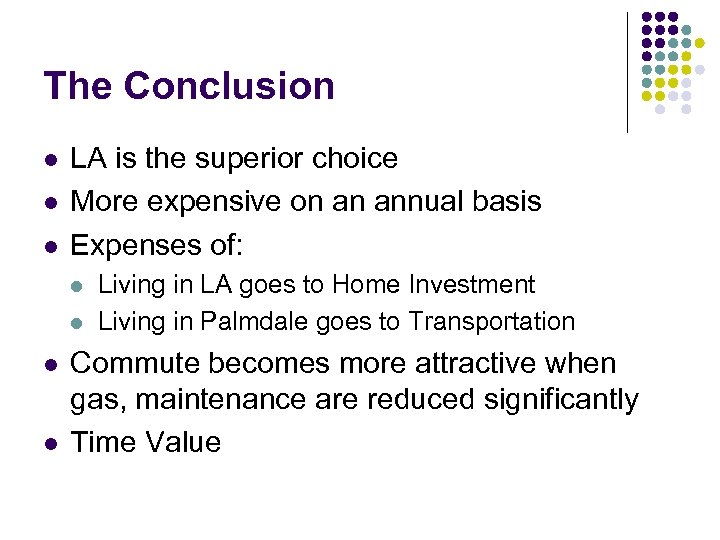 The Conclusion

- LA is the superior choice
- More expensive on an annual basis
- Expenses of:
  - Living in LA goes to Home Investment
  - Living in Palmdale goes to Transportation
- Commute becomes more attractive when gas, maintenance are reduced significantly
- Time Value